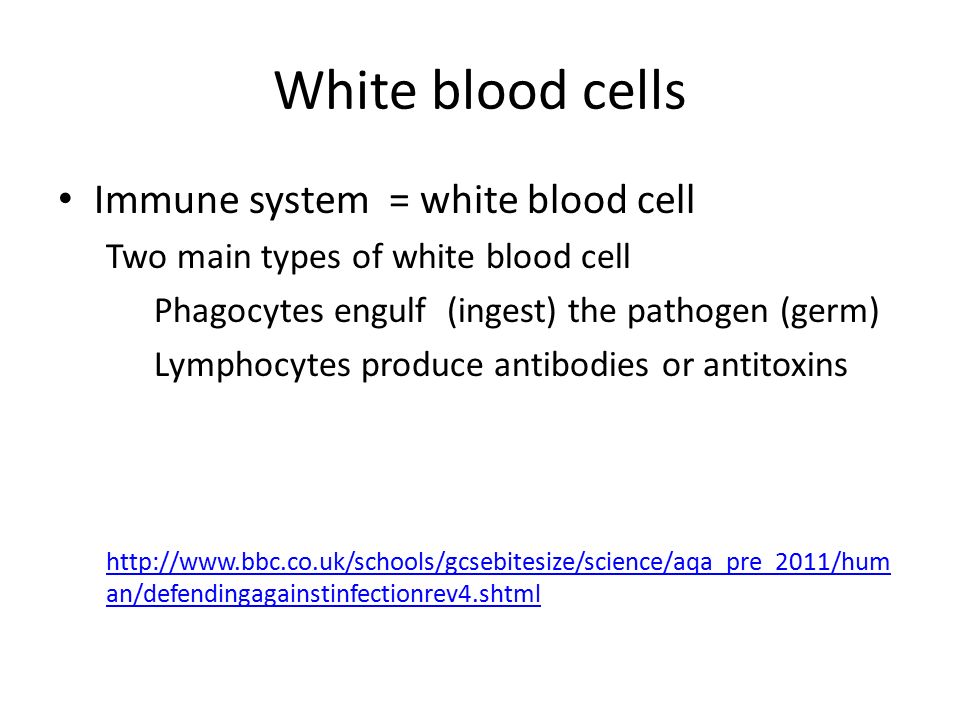 White blood cells

• Immune system = white blood cell

Two main types of white blood cell

Phagocytes engulf (ingest) the pathogen (germ)

Lymphocytes produce antibodies or antitoxins

http://www.bbc.co.uk/schools/gcsebitesize/science/aqa_pre_2011/human/defendingagainstinfectionrev4.shtml